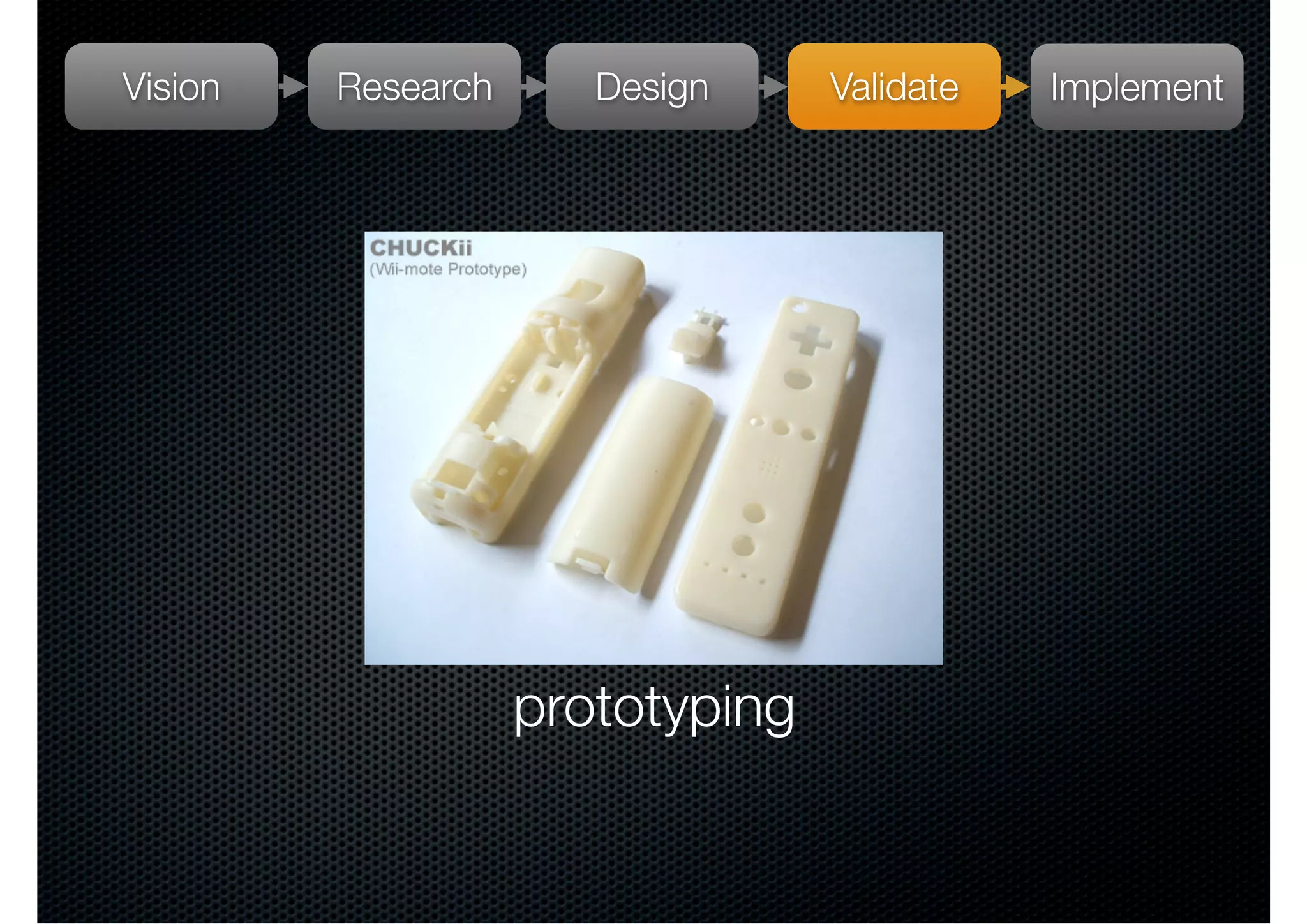 Vision Research Design Validate Implement

CHUCKii
(Wii-mote Prototype)

prototyping